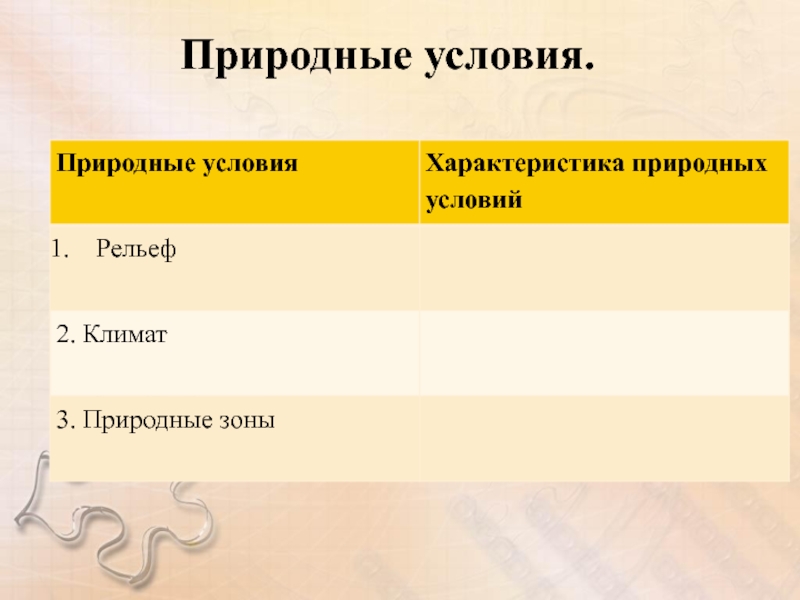 Природные условия.

| Природные условия | Характеристика природных условий |
|---|---|
| 1. Рельеф | |
| 2. Климат | |
| 3. Природные зоны | |